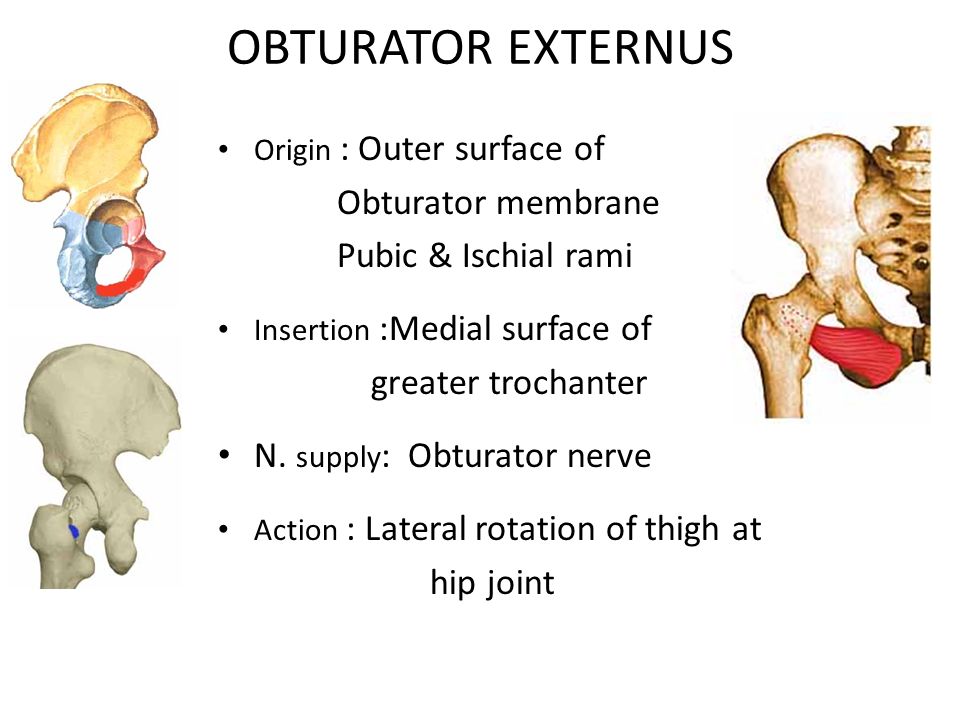 OBTURATOR EXTERNUS

• Origin : Outer surface of
Obturator membrane
Pubic & Ischial rami

• Insertion :Medial surface of
greater trochanter

• N. supply: Obturator nerve

• Action : Lateral rotation of thigh at
hip joint